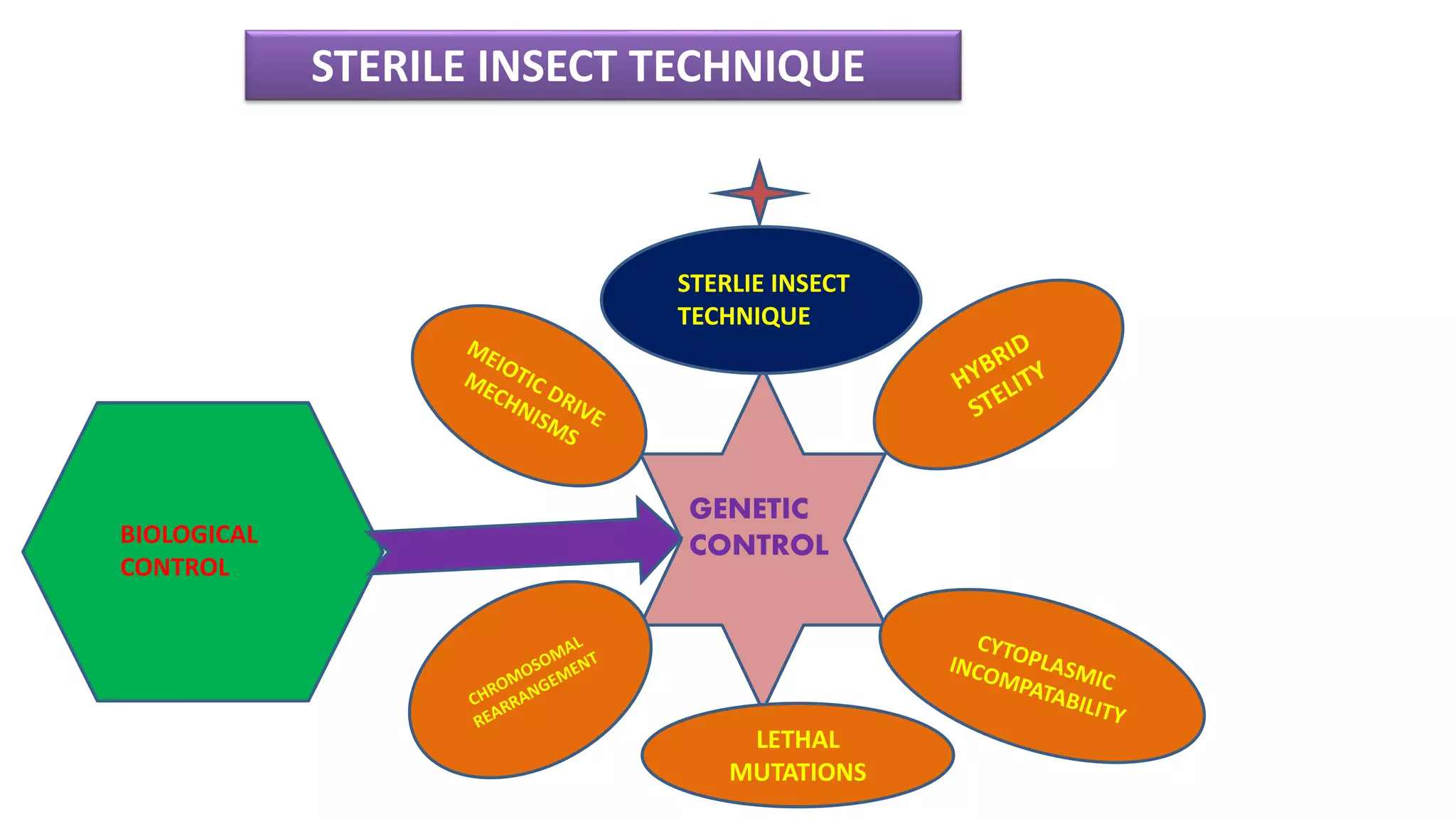 STERILE INSECT TECHNIQUE

STERLIE INSECT TECHNIQUE

MEIOTIC DRIVE MECHNISMS

HYBRID STELITY

BIOLOGICAL CONTROL

GENETIC CONTROL

CHROMOSOMAL REARRANGEMENT

CYTOPLASMIC INCOMPATABILITY

LETHAL MUTATIONS